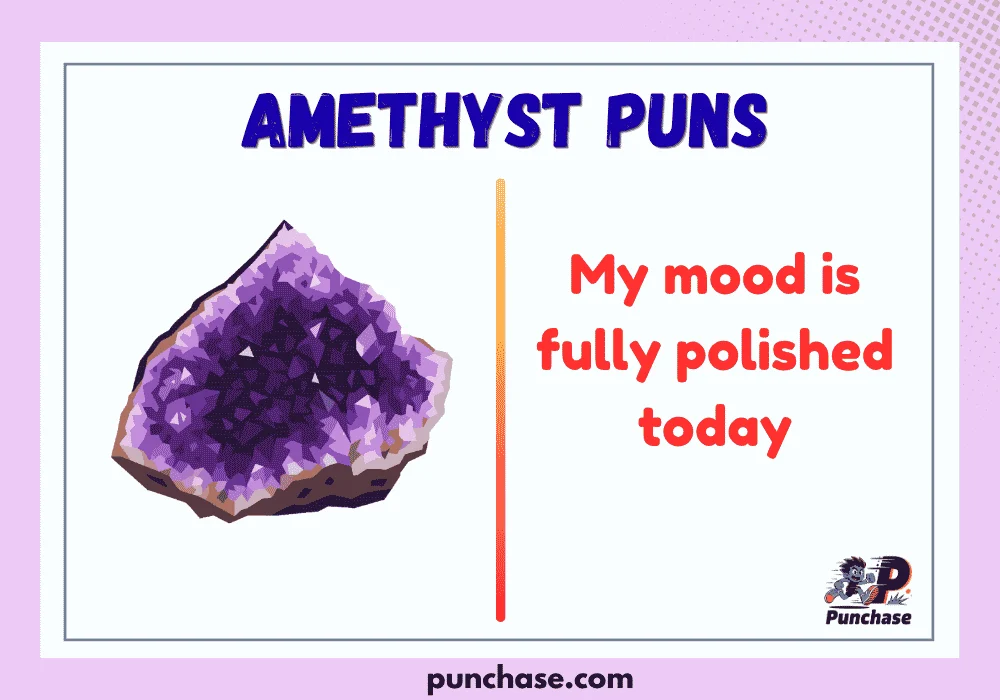 AMETHYST PUNS

My mood is fully polished today

Punchase

punchase.com